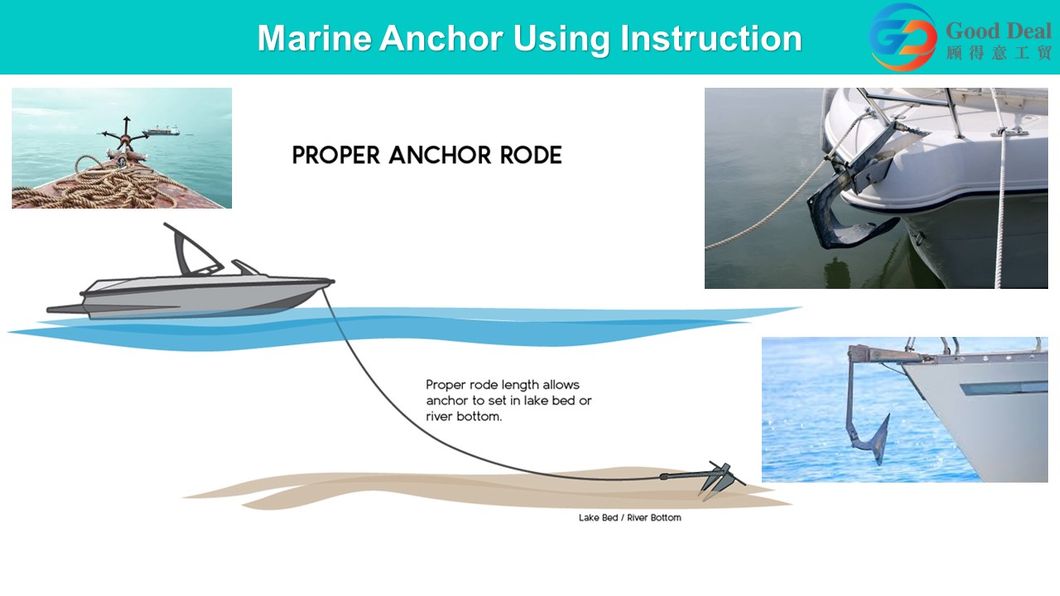 Marine Anchor Using Instruction

Good Deal
顾得意工贸

PROPER ANCHOR RODE

Proper rode length allows anchor to set in lake bed or river bottom.

Lake Bed / River Bottom